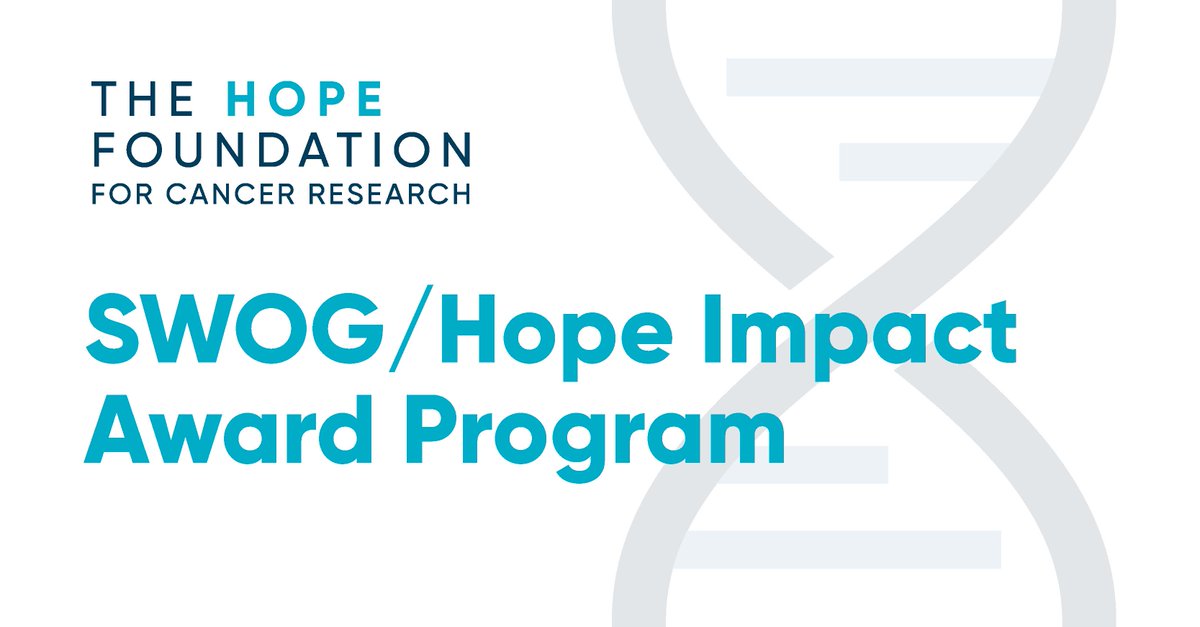 THE HOPE FOUNDATION FOR CANCER RESEARCH

SWOG/Hope Impact Award Program